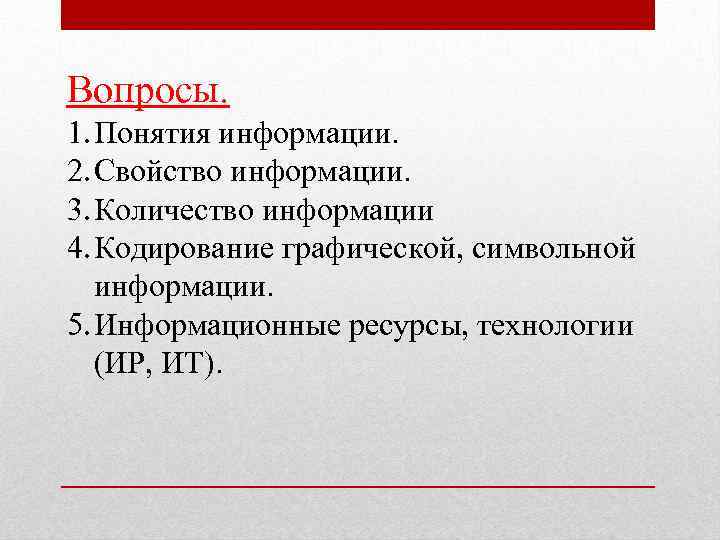 Вопросы.

1. Понятия информации.
2. Свойство информации.
3. Количество информации
4. Кодирование графической, символьной информации.
5. Информационные ресурсы, технологии (ИР, ИТ).